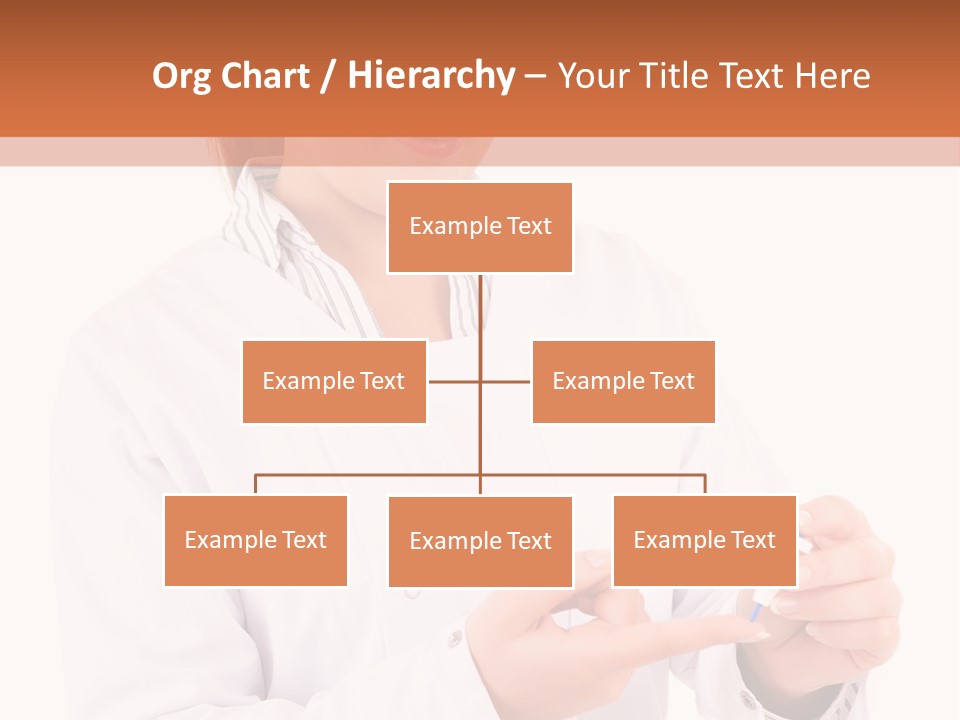 Org Chart / Hierarchy – Your Title Text Here

Example Text

Example Text

Example Text

Example Text

Example Text

Example Text